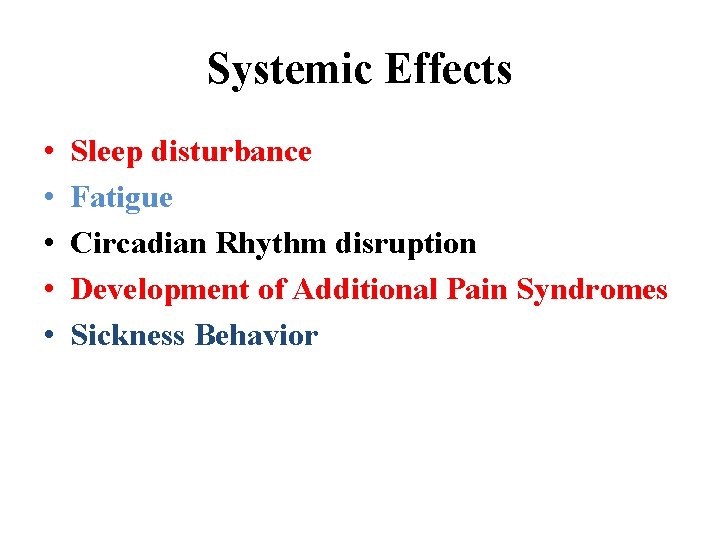 Systemic Effects

• Sleep disturbance
• Fatigue
• Circadian Rhythm disruption
• Development of Additional Pain Syndromes
• Sickness Behavior